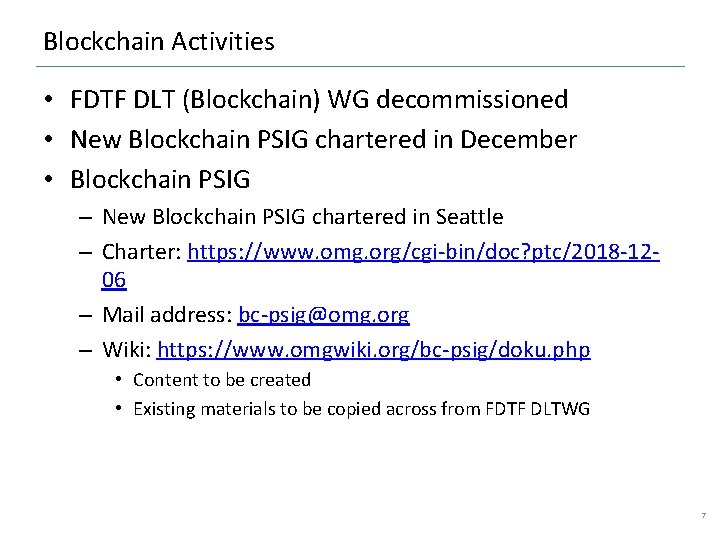 Blockchain Activities

• FDTF DLT (Blockchain) WG decommissioned
• New Blockchain PSIG chartered in December
• Blockchain PSIG
– New Blockchain PSIG chartered in Seattle
– Charter: https://www.omg.org/cgi-bin/doc?ptc/2018-12-06
– Mail address: bc-psig@omg.org
– Wiki: https://www.omgwiki.org/bc-psig/doku.php
• Content to be created
• Existing materials to be copied across from FDTF DLTWG

7